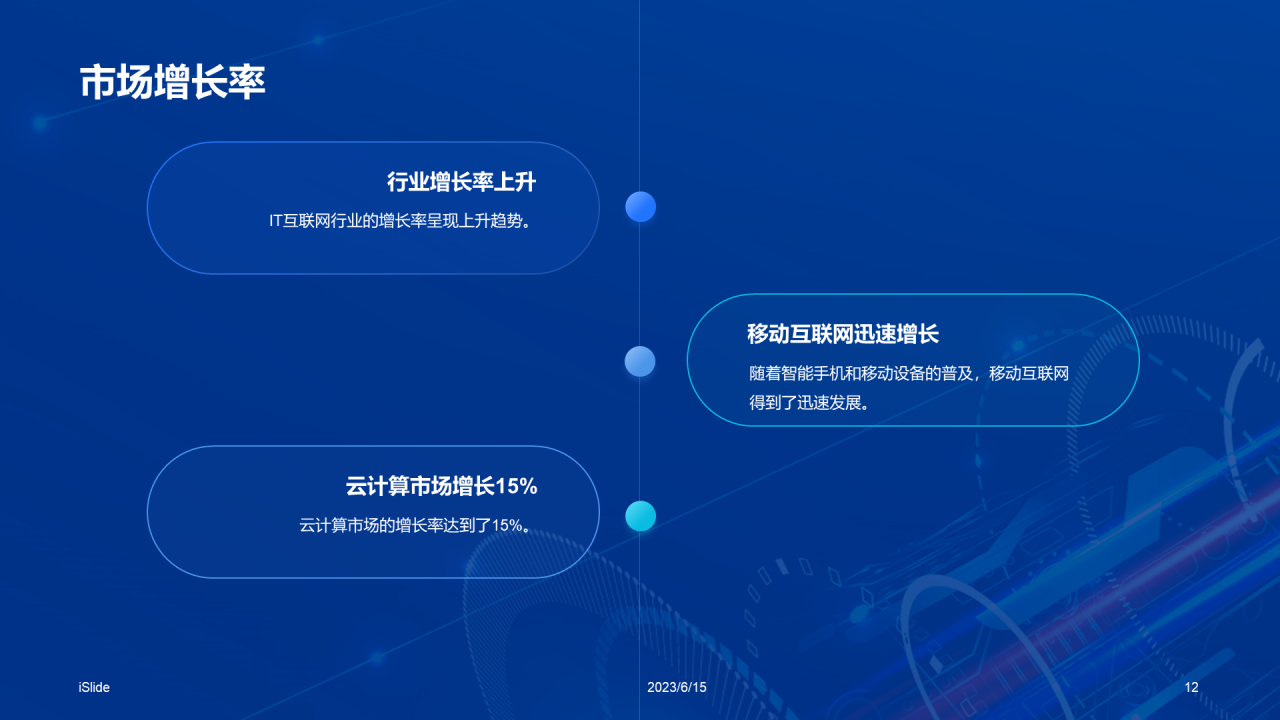 市场增长率

行业增长率上升

IT互联网行业的增长率呈现上升趋势。

移动互联网迅速增长

随着智能手机和移动设备的普及，移动互联网得到了迅速发展。

云计算市场增长15%

云计算市场的增长率达到了15%。

iSlide

2023/6/15

12